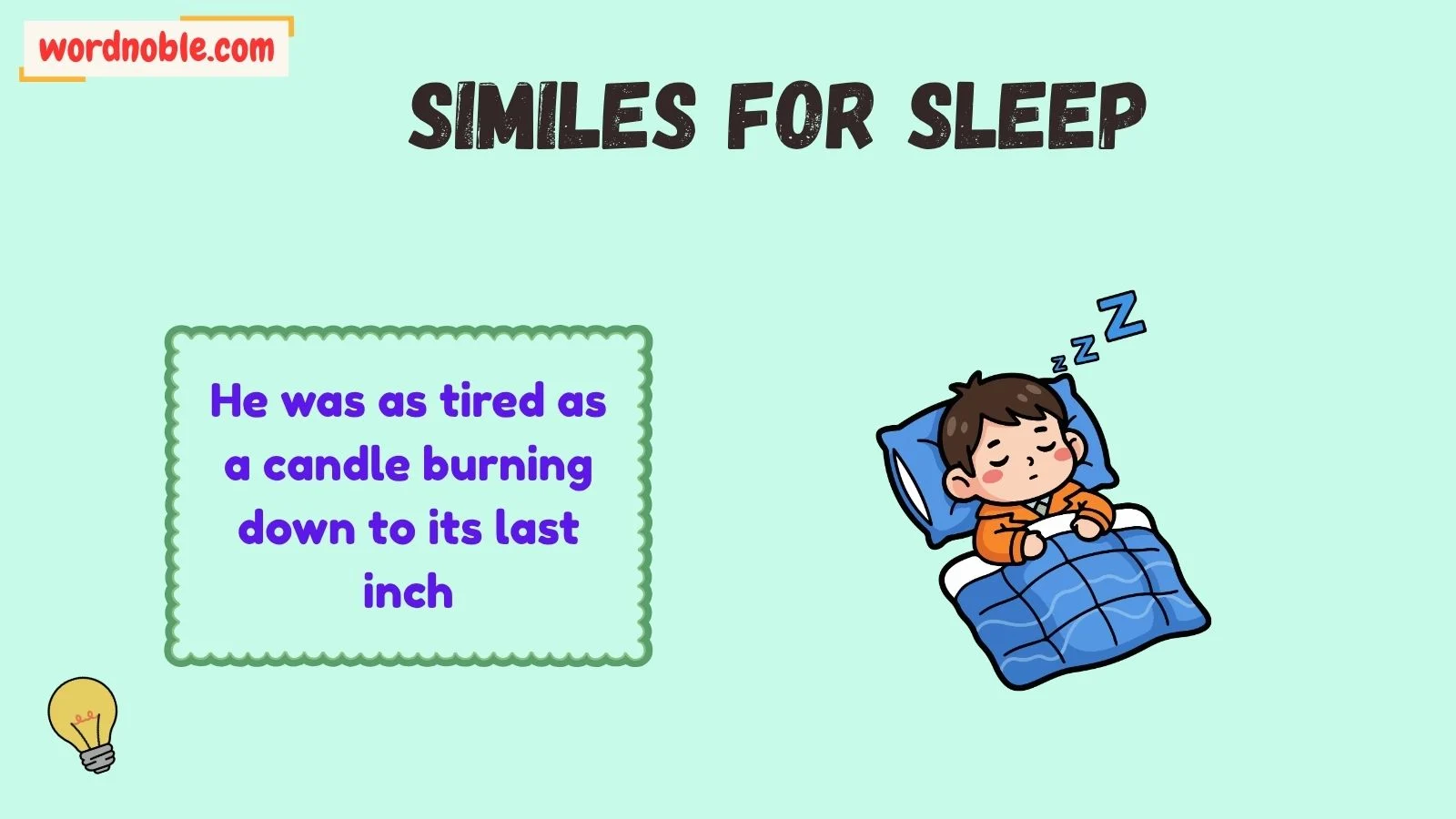 wordnoble.com

SIMILES FOR SLEEP

He was as tired as a candle burning down to its last inch

z z Z